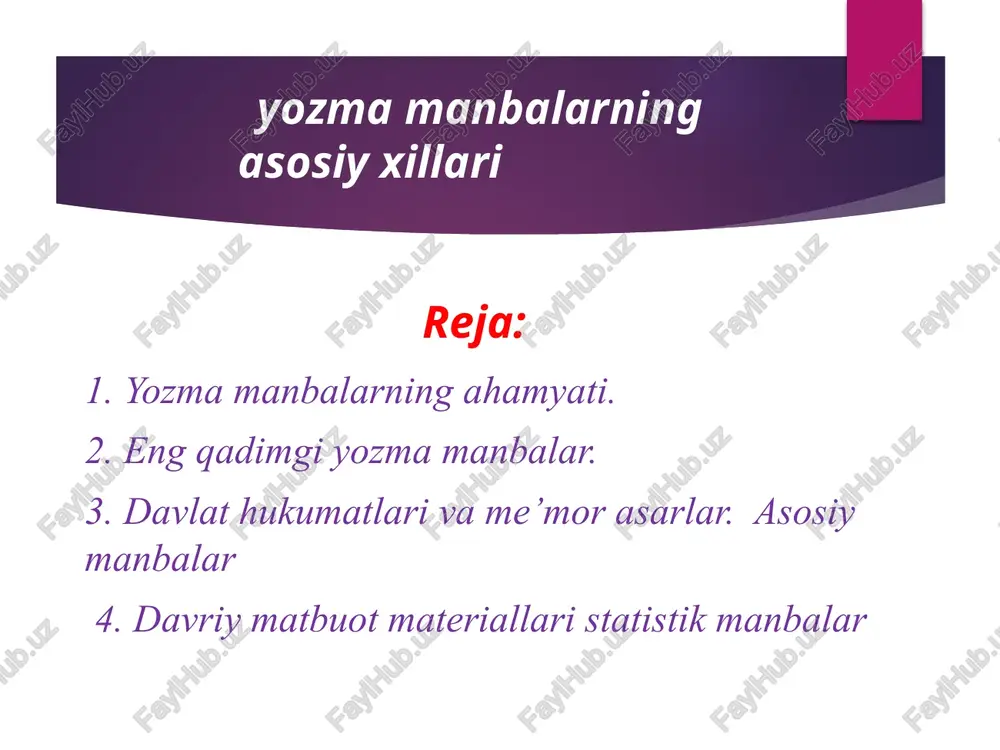 yozma manbalarning asosiy xillari

Reja:

1. Yozma manbalarning ahamyati.

2. Eng qadimgi yozma manbalar.

3. Davlat hukumatlari va me’mor asarlar. Asosiy manbalar

4. Davriy matbuot materiallari statistik manbalar

FaylHub.uz